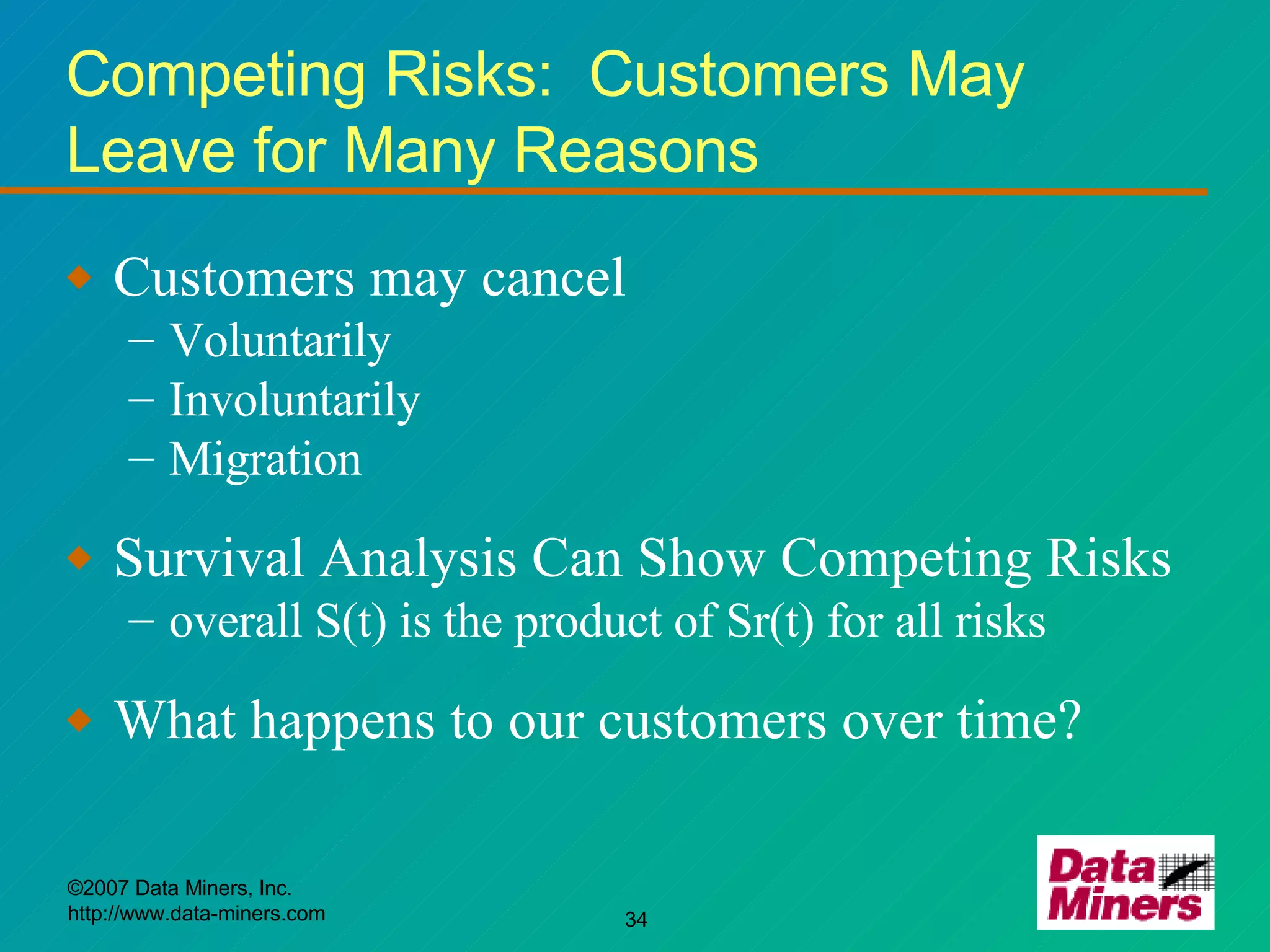 Competing Risks: Customers May Leave for Many Reasons

◆ Customers may cancel
– Voluntarily
– Involuntarily
– Migration

◆ Survival Analysis Can Show Competing Risks
– overall S(t) is the product of Sr(t) for all risks

◆ What happens to our customers over time?

©2007 Data Miners, Inc.
http://www.data-miners.com

34

Data Miners